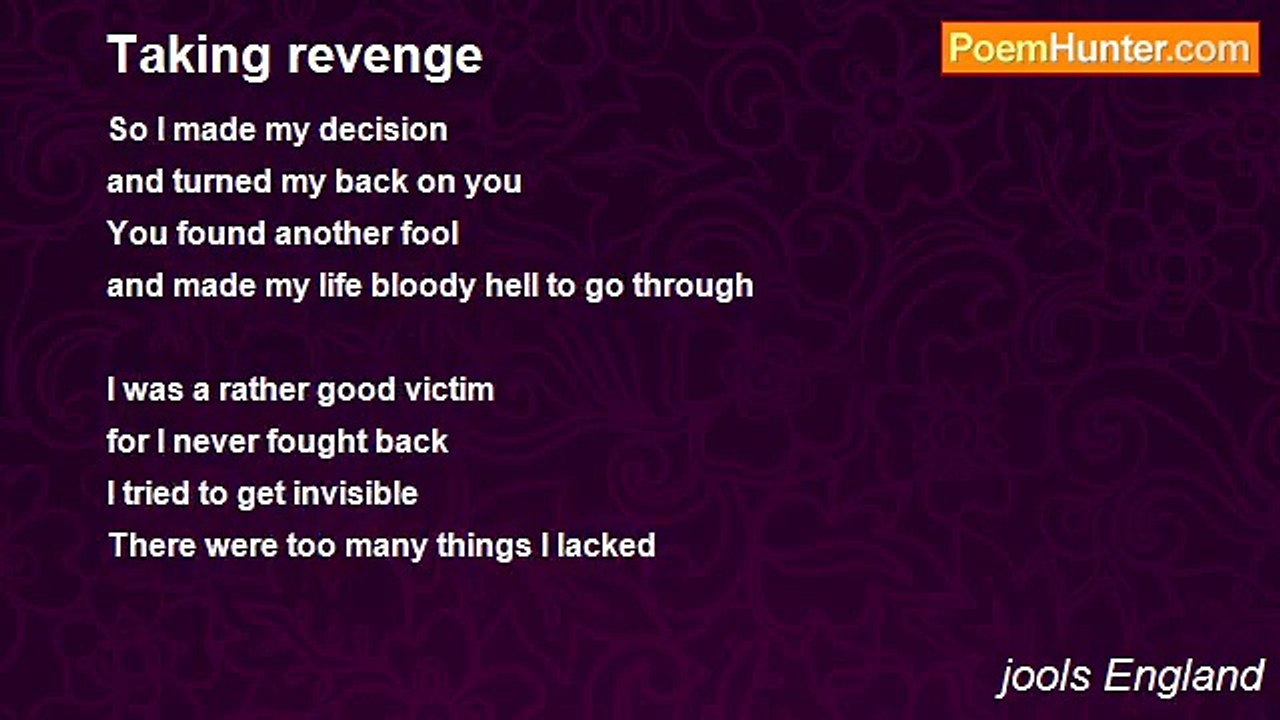 Taking revenge

PoemHunter.com

So I made my decision
and turned my back on you
You found another fool
and made my life bloody hell to go through

I was a rather good victim
for I never fought back
I tried to get invisible
There were too many things I lacked

jools England